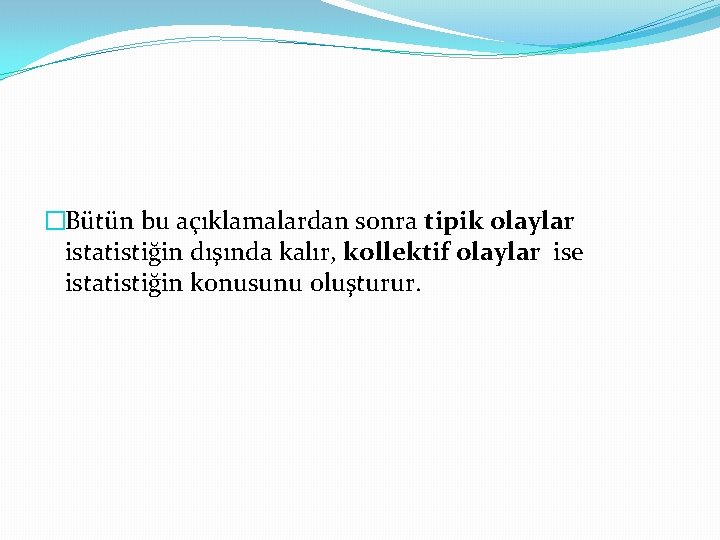 Bütün bu açıklamalardan sonra tipik olaylar istatistiğin dışında kalır, kollektif olaylar ise istatistiğin konusunu oluşturur.